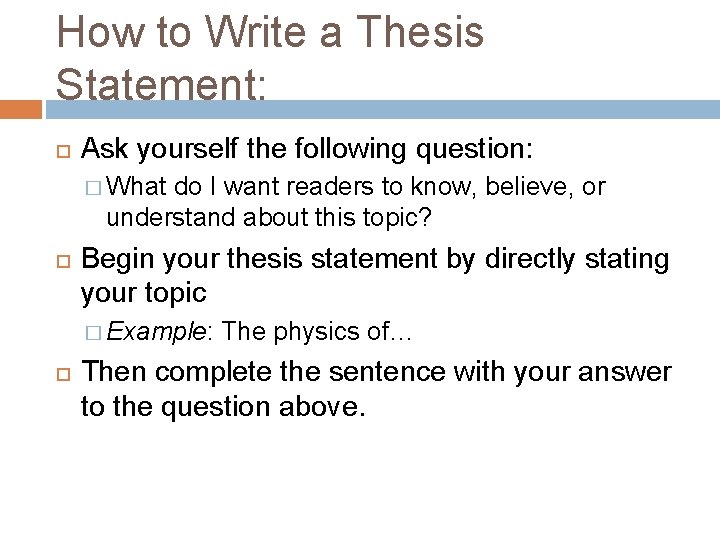 How to Write a Thesis Statement:

Ask yourself the following question:

What do I want readers to know, believe, or understand about this topic?

Begin your thesis statement by directly stating your topic

Example: The physics of…

Then complete the sentence with your answer to the question above.